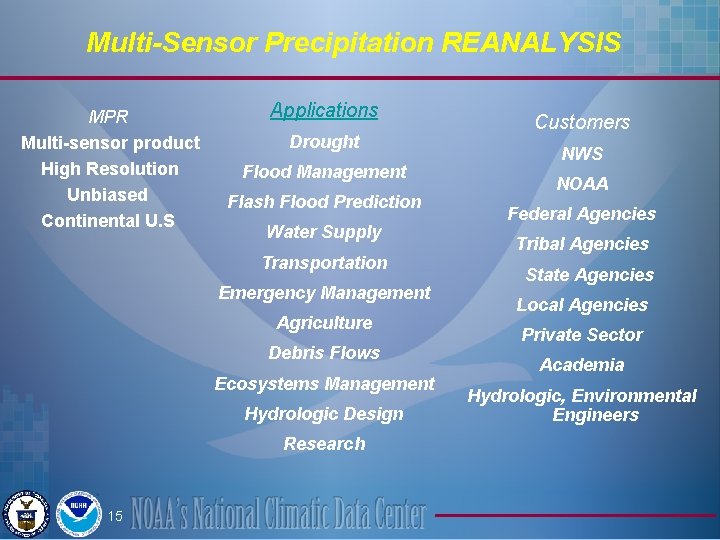 Multi-Sensor Precipitation REANALYSIS

MPR
Multi-sensor product
High Resolution
Unbiased
Continental U.S

Applications
Drought
Flood Management
Flash Flood Prediction
Water Supply
Transportation
Emergency Management
Agriculture
Debris Flows
Ecosystems Management
Hydrologic Design
Research

Customers
NWS
NOAA
Federal Agencies
Tribal Agencies
State Agencies
Local Agencies
Private Sector
Academia
Hydrologic, Environmental Engineers

NOAA

15 NOAA's National Climatic Data Center